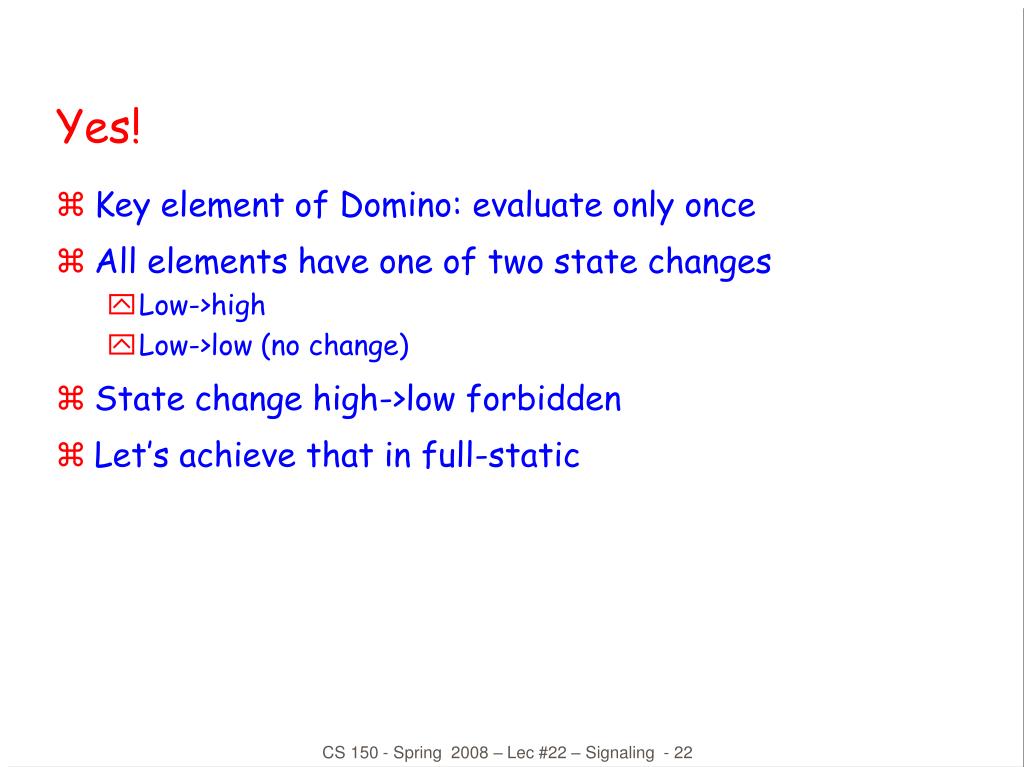 Yes!

⌘ Key element of Domino: evaluate only once

⌘ All elements have one of two state changes

Low->high

Low->low (no change)

⌘ State change high->low forbidden

⌘ Let's achieve that in full-static

CS 150 - Spring 2008 – Lec #22 – Signaling - 22